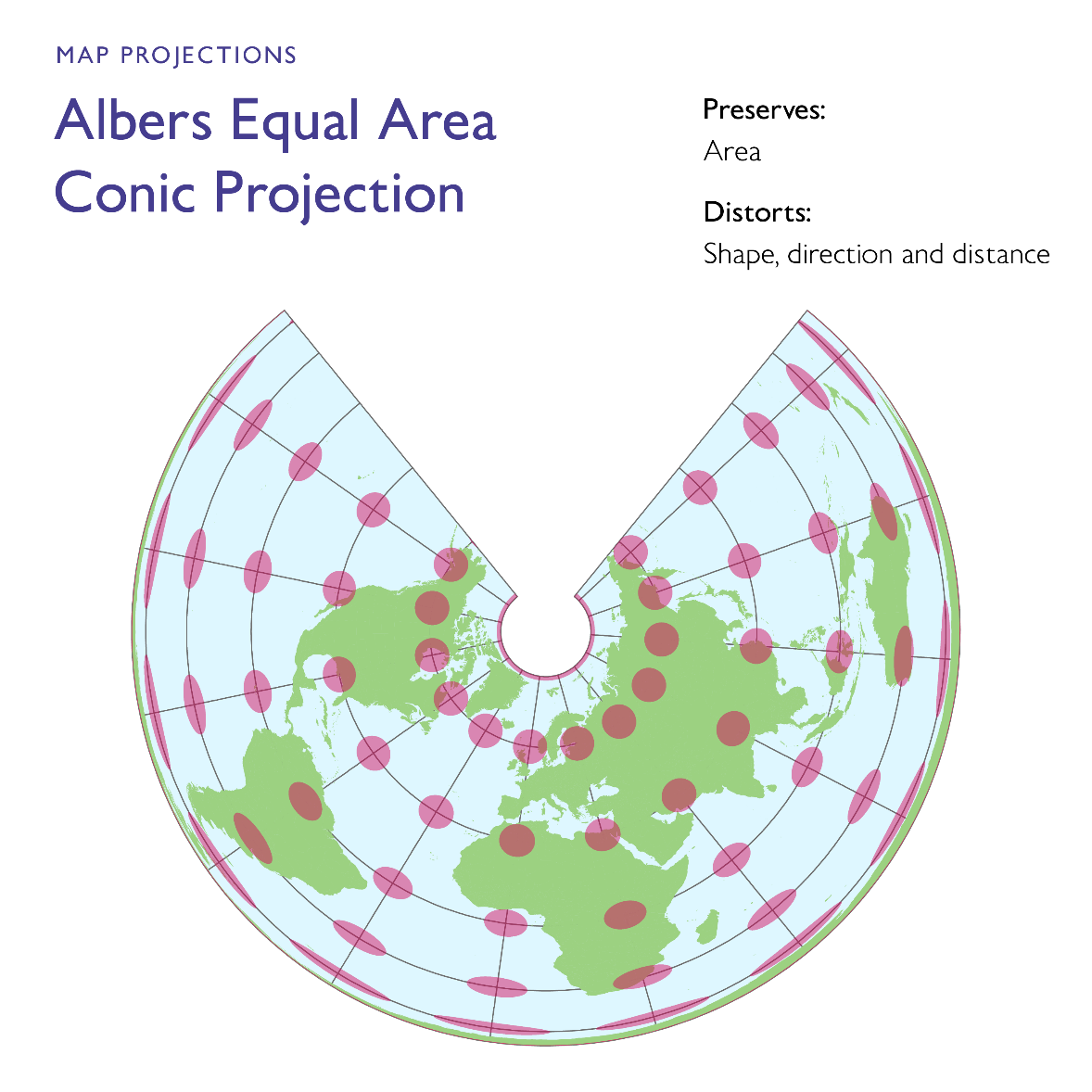 MAP PROJECTIONS

Albers Equal Area Conic Projection

Preserves:
Area

Distorts:
Shape, direction and distance